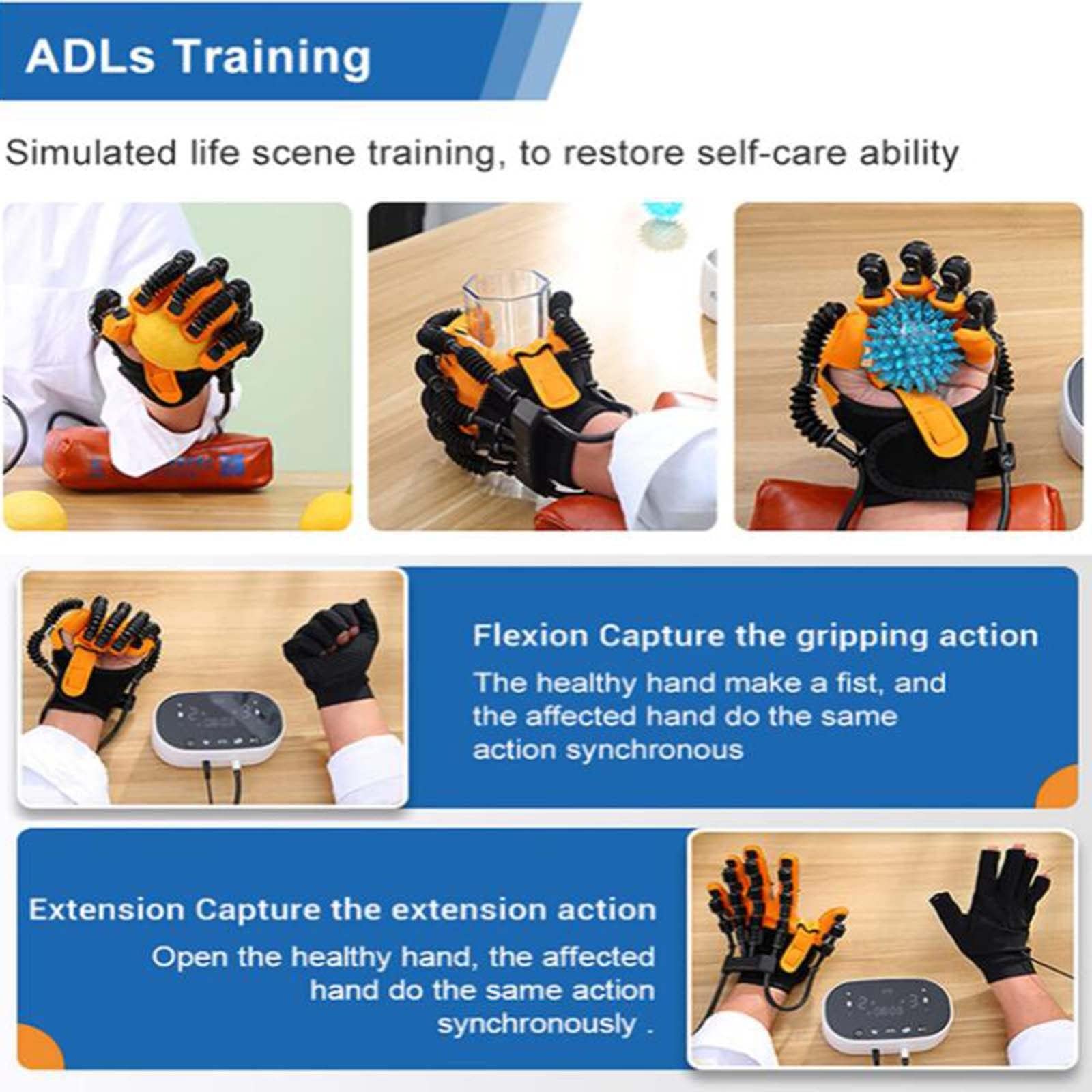 ADLs Training

Simulated life scene training, to restore self-care ability

Flexion Capture the gripping action

The healthy hand make a fist, and the affected hand do the same action synchronous

Extension Capture the extension action

Open the healthy hand, the affected hand do the same action synchronously .